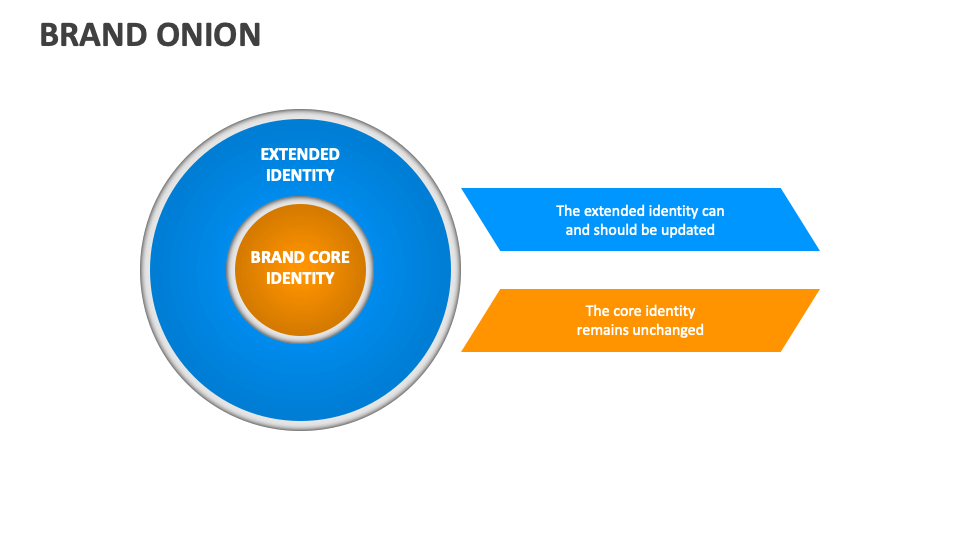 BRAND ONION

EXTENDED IDENTITY

BRAND CORE IDENTITY

The extended identity can and should be updated

The core identity remains unchanged